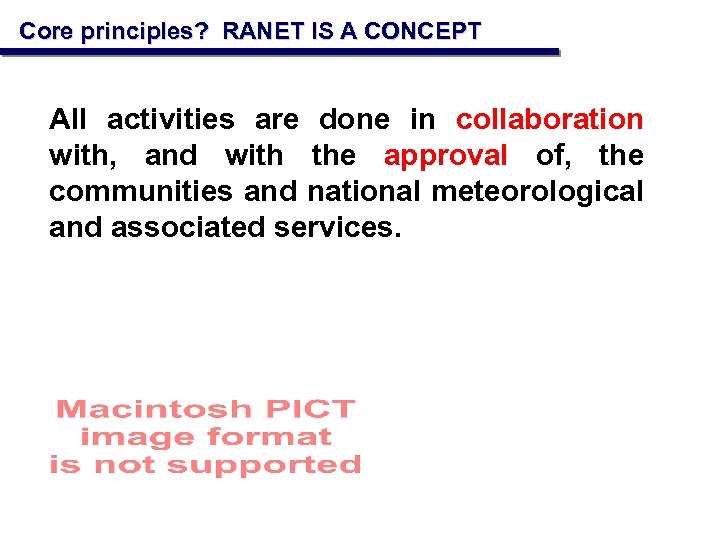 Core principles? RANET IS A CONCEPT

All activities are done in collaboration with, and with the approval of, the communities and national meteorological and associated services.

Macintosh PICT
image format
is not supported